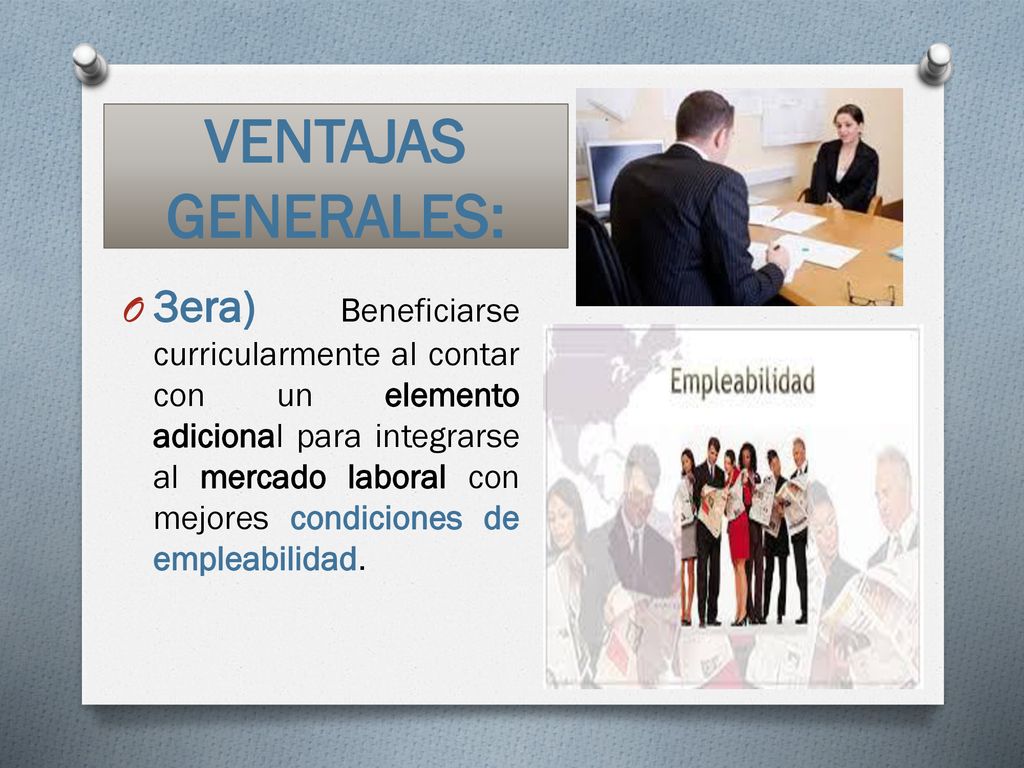 VENTAJAS GENERALES:

O 3era) Beneficiarse curricularmente al contar con un elemento adicional para integrarse al mercado laboral con mejores condiciones de empleabilidad.

Empleabilidad